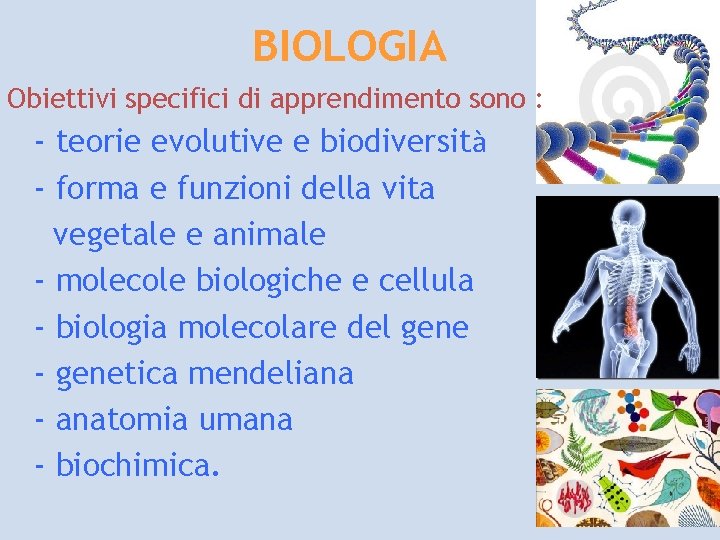 BIOLOGIA

Obiettivi specifici di apprendimento sono :

- teorie evolutive e biodiversità
- forma e funzioni della vita vegetale e animale
- molecole biologiche e cellula
- biologia molecolare del gene
- genetica mendeliana
- anatomia umana
- biochimica.